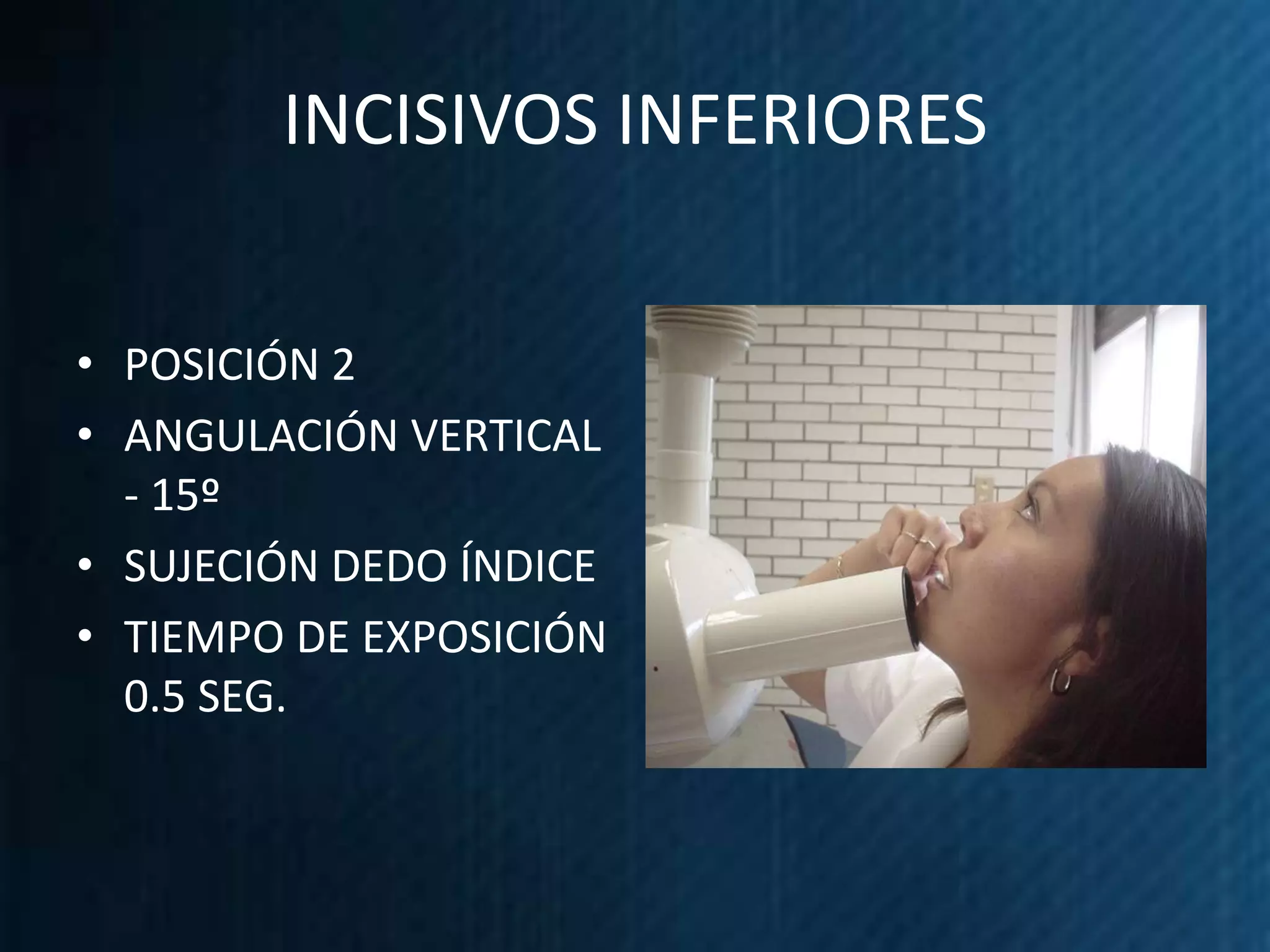 INCISIVOS INFERIORES

• POSICIÓN 2
• ANGULACIÓN VERTICAL - 15º
• SUJECIÓN DEDO ÍNDICE
• TIEMPO DE EXPOSICIÓN 0.5 SEG.